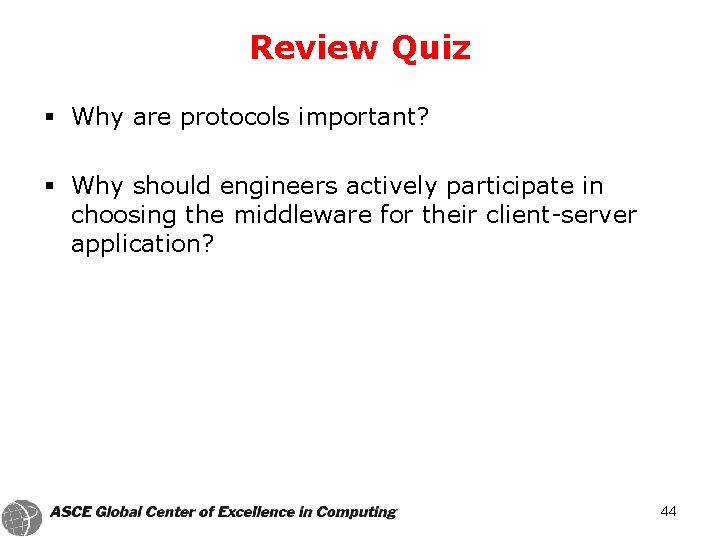 Review Quiz

▪ Why are protocols important?

▪ Why should engineers actively participate in choosing the middleware for their client-server application?

ASCE Global Center of Excellence in Computing

44